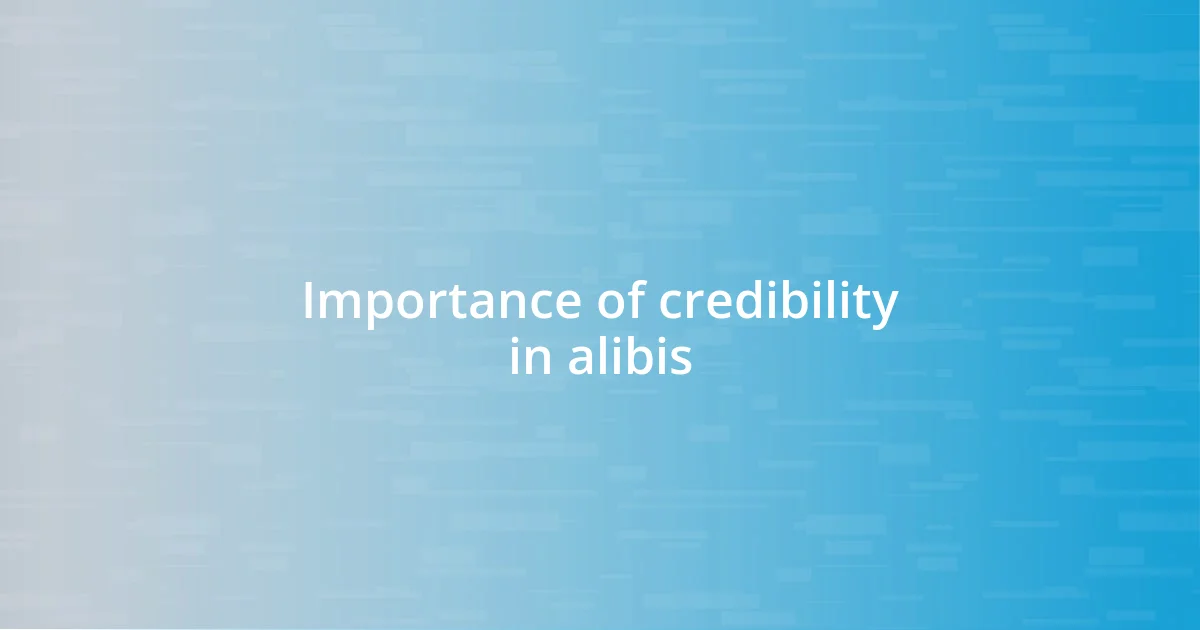 Importance of credibility in alibis